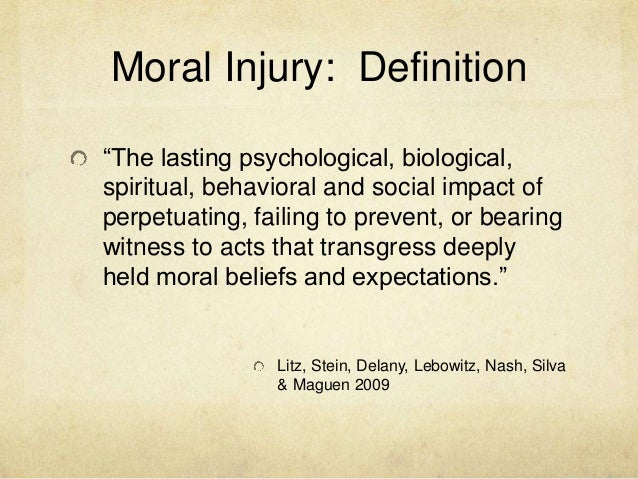 Moral Injury: Definition

“The lasting psychological, biological, spiritual, behavioral and social impact of perpetuating, failing to prevent, or bearing witness to acts that transgress deeply held moral beliefs and expectations.”

Litz, Stein, Delany, Lebowitz, Nash, Silva & Maguen 2009